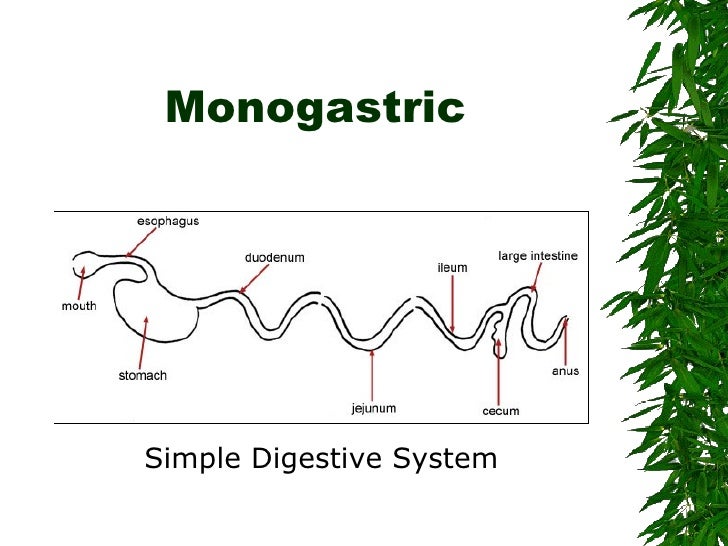 Monogastric

esophagus
duodenum
ileum
large intestine
mouth
stomach
jejunum
cecum
anus

Simple Digestive System